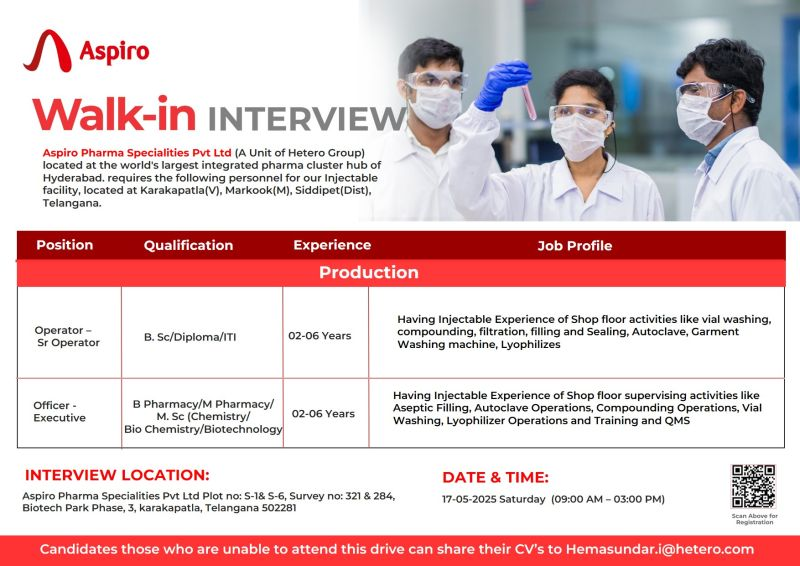 Aspiro

Walk-in INTERVIEW

Aspiro Pharma Specialities Pvt Ltd (A Unit of Hetero Group) located at the world's largest integrated pharma cluster hub of Hyderabad. requires the following personnel for our Injectable facility, located at Karakapatla(V), Markook(M), Siddipet(Dist), Telangana.

| Position | Qualification | Experience | Job Profile |
|---|---|---|---|
| Production | | | |
| Operator – Sr Operator | B. Sc/Diploma/ITI | 02-06 Years | Having Injectable Experience of Shop floor activities like vial washing, compounding, filtration, filling and Sealing, Autoclave, Garment Washing machine, Lyophilizes |
| Officer - Executive | B Pharmacy/M Pharmacy/ M. Sc (Chemistry/ Bio Chemistry/Biotechnology | 02-06 Years | Having Injectable Experience of Shop floor supervising activities like Aseptic Filling, Autoclave Operations, Compounding Operations, Vial Washing, Lyophilizer Operations and Training and QMS |

INTERVIEW LOCATION:
Aspiro Pharma Specialities Pvt Ltd Plot no: S-1& S-6, Survey no: 321 & 284, Biotech Park Phase, 3, karakapatla, Telangana 502281

DATE & TIME:
17-05-2025 Saturday (09:00 AM – 03:00 PM)

Scan Above for Registration

Candidates those who are unable to attend this drive can share their CV's to Hemasundar.i@hetero.com